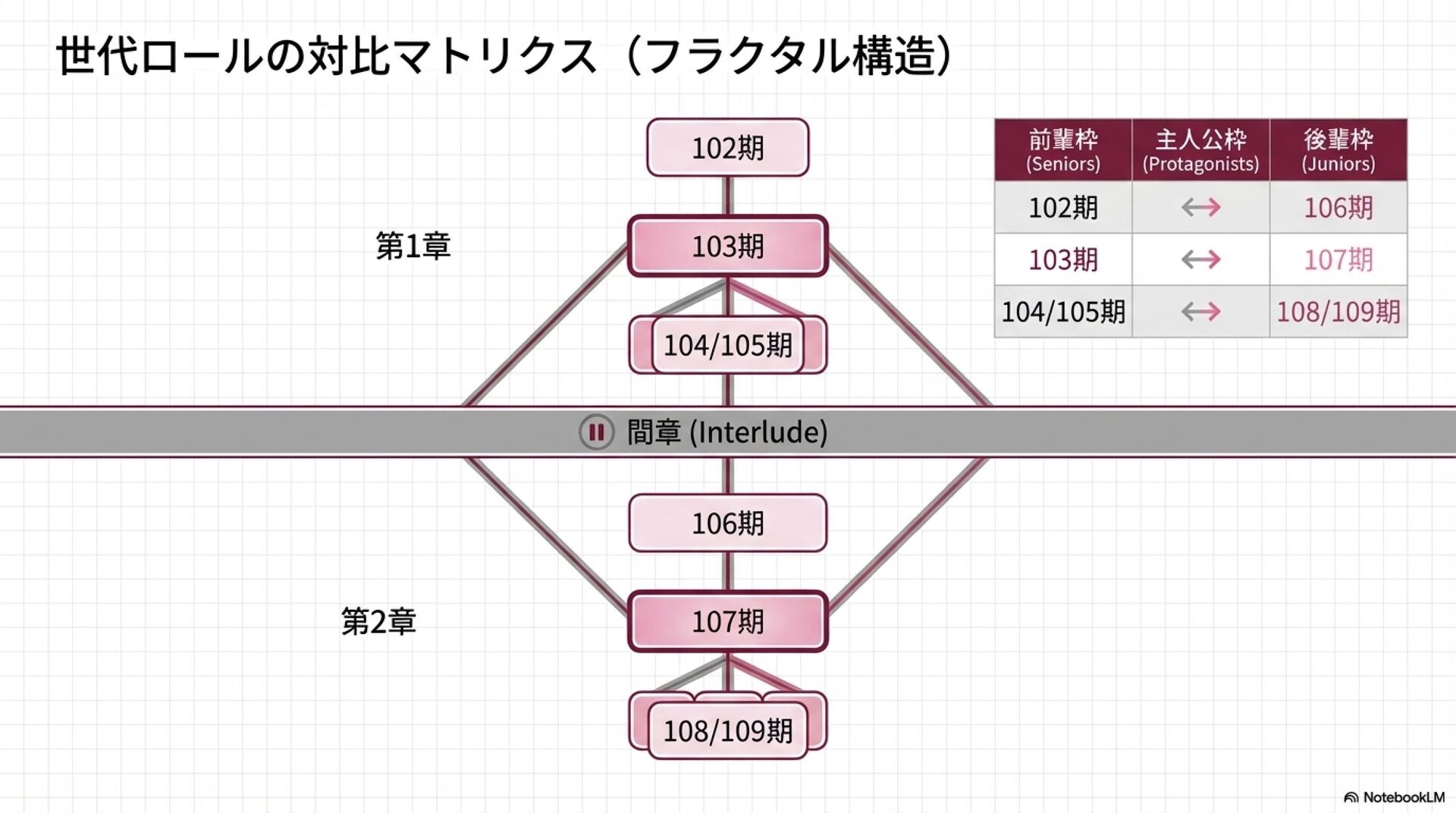 世代ロールの対比マトリクス（フラクタル構造）

102期

第1章

103期

104/105期

間章 (Interlude)

106期

第2章

107期

108/109期

| 前輩枠 (Seniors) | 主人公枠 (Protagonists) | 後輩枠 (Juniors) |
|---|---|---|
| 102期 | ↔ | 106期 |
| 103期 | ↔ | 107期 |
| 104/105期 | ↔ | 108/109期 |

NotebookLM